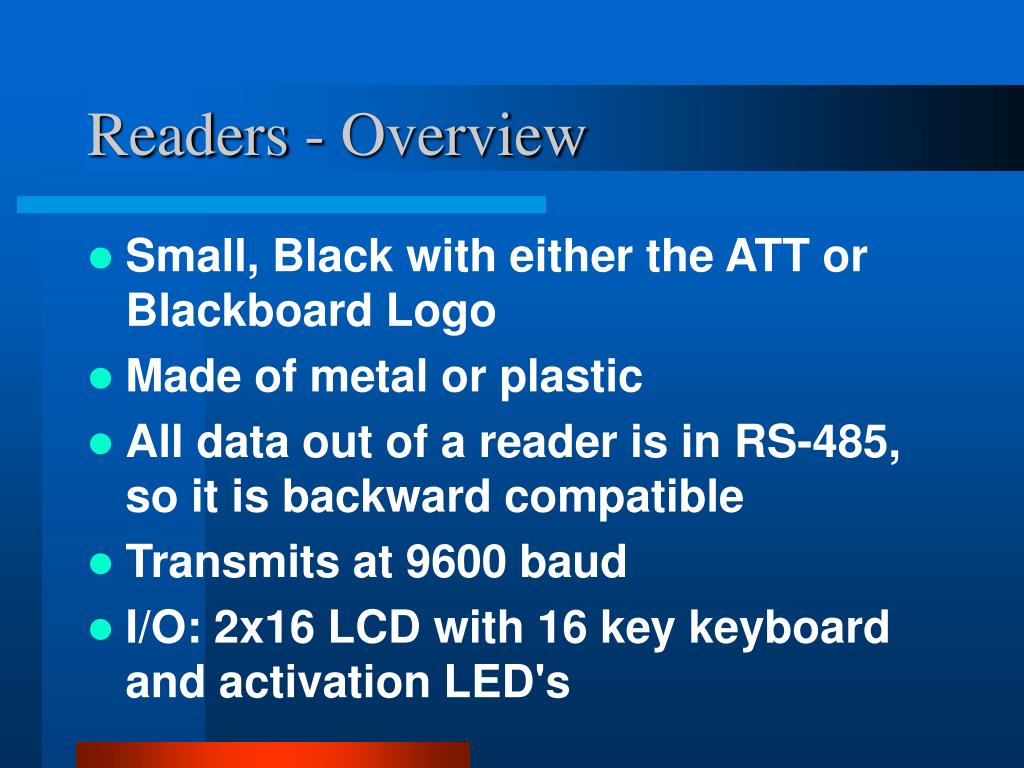 Readers - Overview

- Small, Black with either the ATT or Blackboard Logo
- Made of metal or plastic
- All data out of a reader is in RS-485, so it is backward compatible
- Transmits at 9600 baud
- I/O: 2x16 LCD with 16 key keyboard and activation LED's